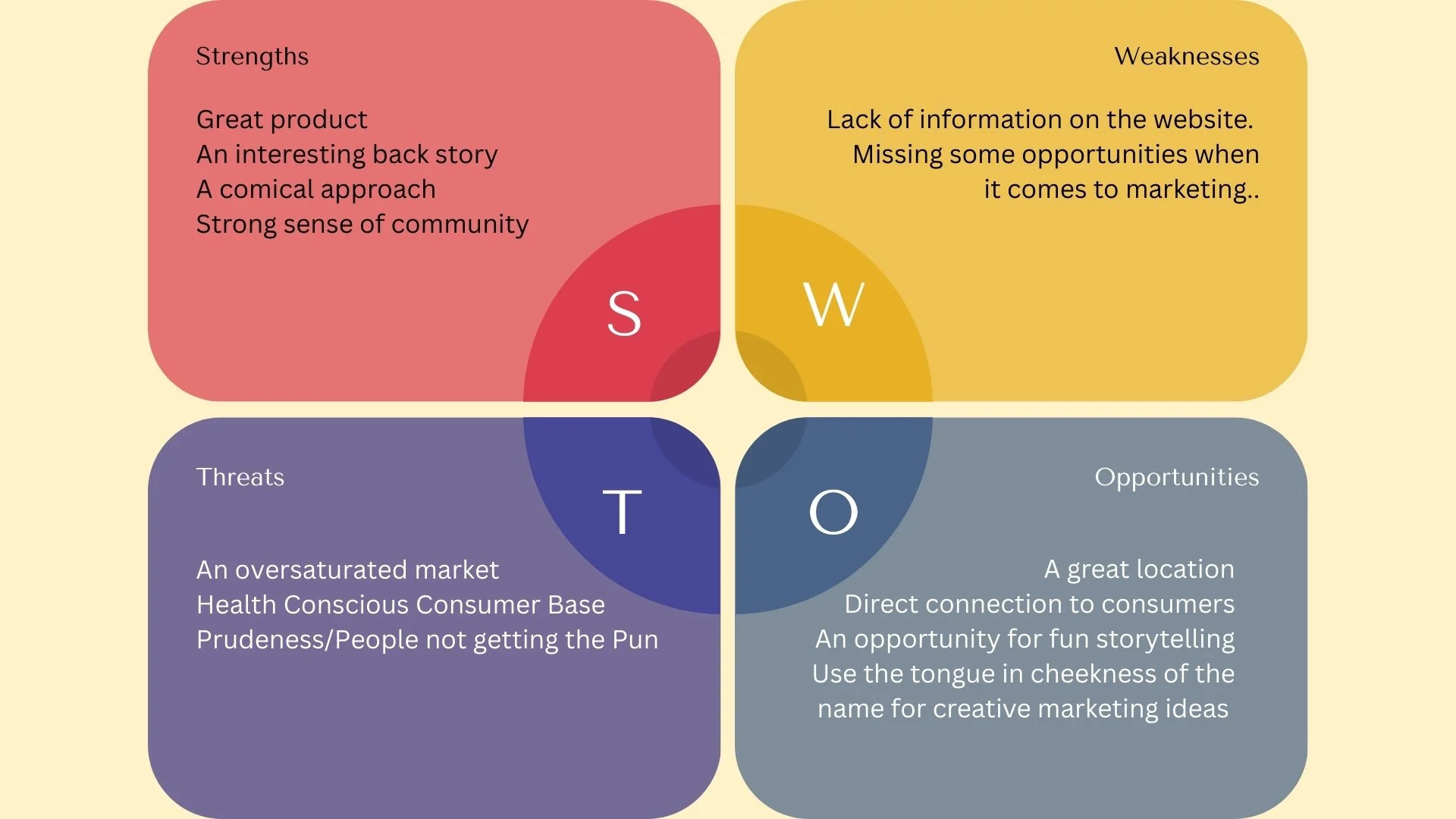 Strengths

Great product
An interesting back story
A comical approach
Strong sense of community

S

Weaknesses

Lack of information on the website.
Missing some opportunities when it comes to marketing..

W

Threats

T

An oversaturated market
Health Conscious Consumer Base
Prudeness/People not getting the Pun

Opportunities

O

A great location
Direct connection to consumers
An opportunity for fun storytelling
Use the tongue in cheekness of the name for creative marketing ideas